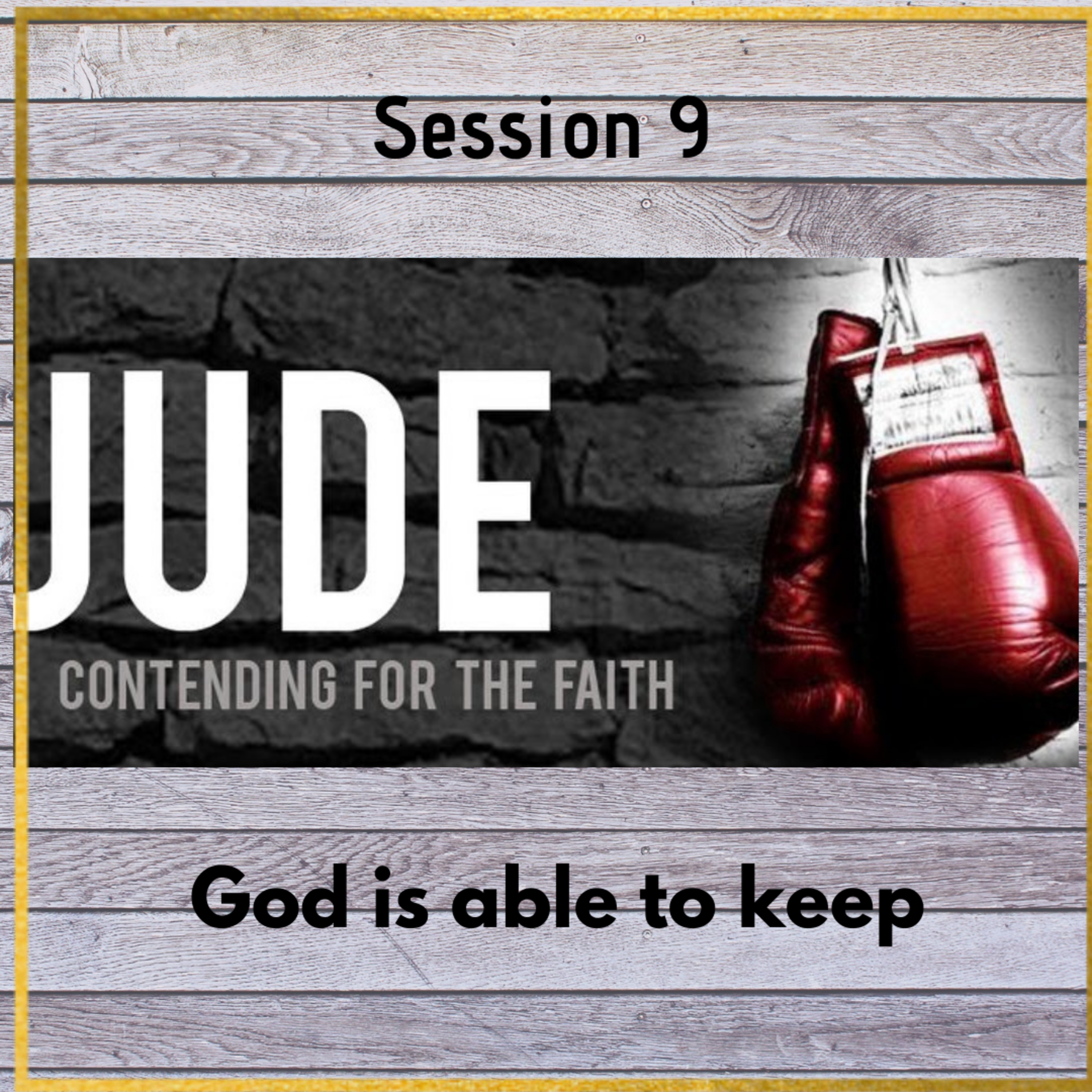 Session 9

JUDE

CONTENDING FOR THE FAITH

God is able to keep